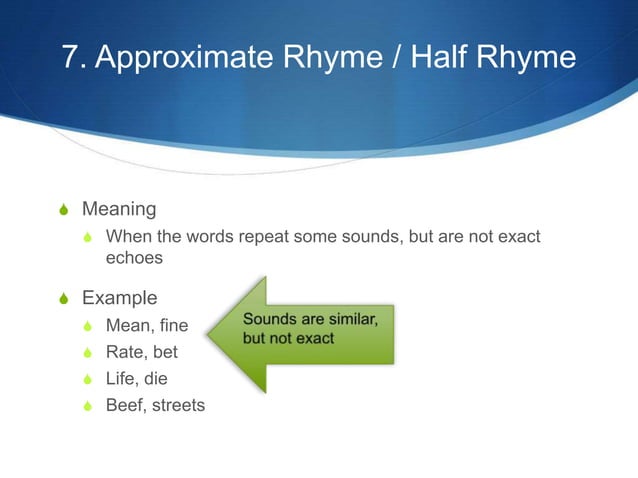 7. Approximate Rhyme / Half Rhyme

Meaning

When the words repeat some sounds, but are not exact echoes

Example

Mean, fine

Rate, bet

Life, die

Beef, streets

Sounds are similar, but not exact